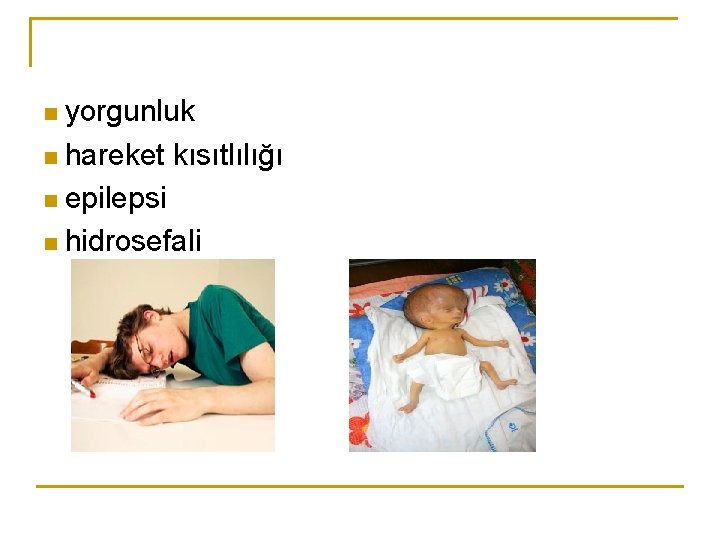 yorgunluk
hareket kısıtlılığı
epilepsi
hidrosefali